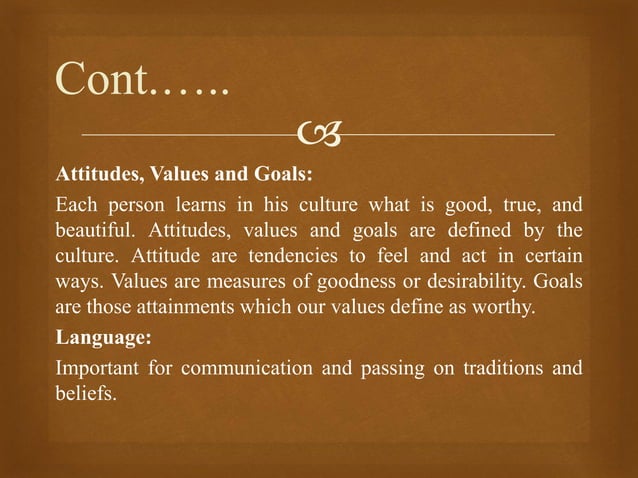 Cont……

Attitudes, Values and Goals:

Each person learns in his culture what is good, true, and beautiful. Attitudes, values and goals are defined by the culture. Attitude are tendencies to feel and act in certain ways. Values are measures of goodness or desirability. Goals are those attainments which our values define as worthy.

Language:

Important for communication and passing on traditions and beliefs.